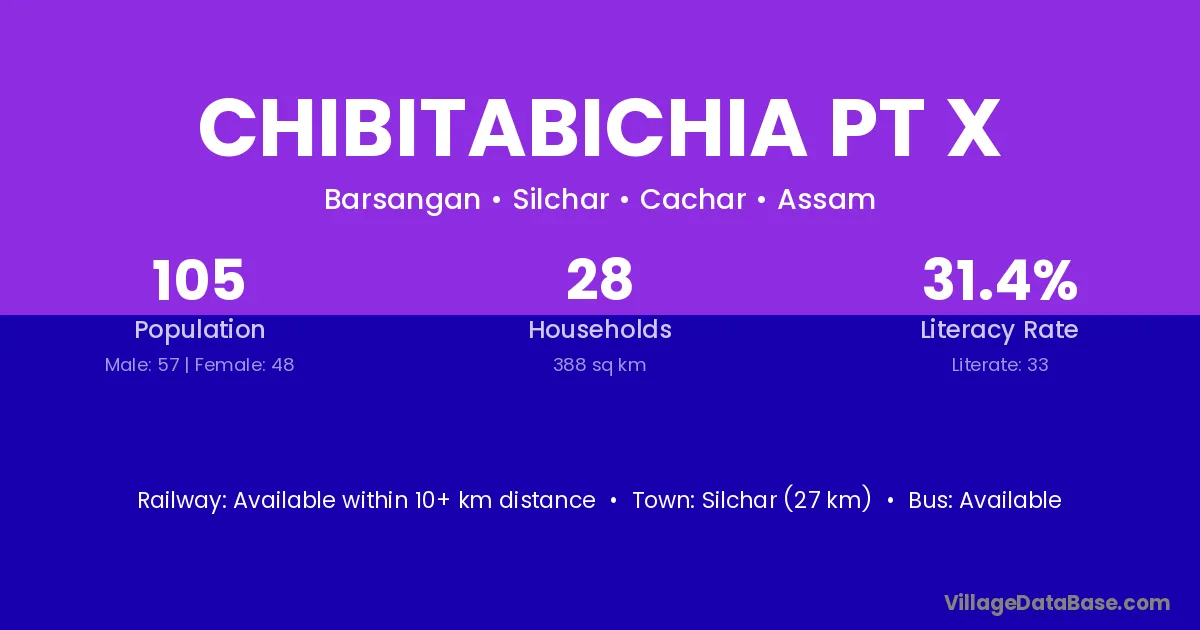 CHIBITABICHIA PT X

Barsangan • Silchar • Cachar • Assam

105
Population
Male: 57 | Female: 48

28
Households
388 sq km

31.4%
Literacy Rate
Literate: 33

Railway: Available within 10+ km distance • Town: Silchar (27 km) • Bus: Available

VillageDataBase.com